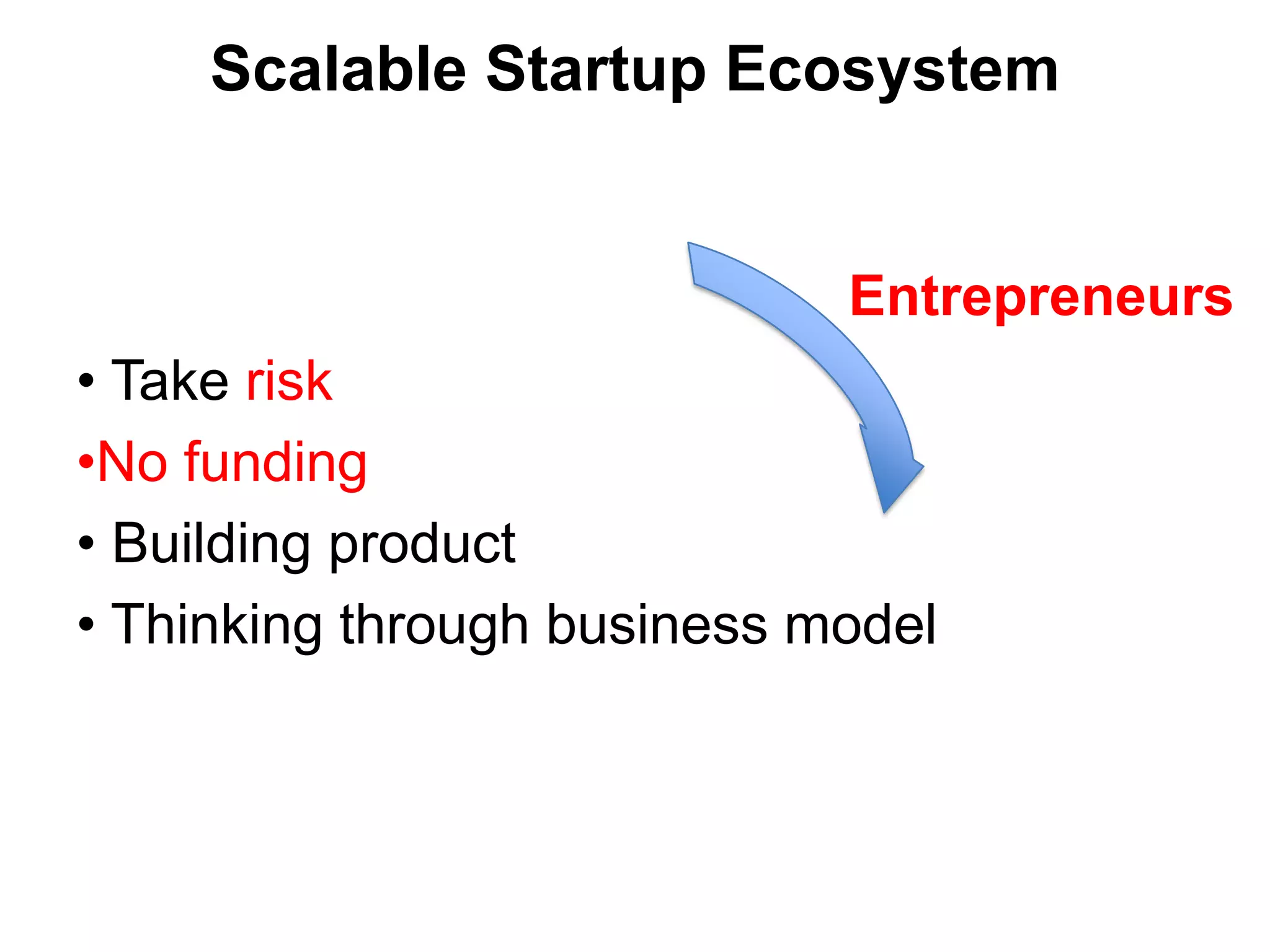 Scalable Startup Ecosystem

Entrepreneurs

• Take risk
•No funding
• Building product
• Thinking through business model